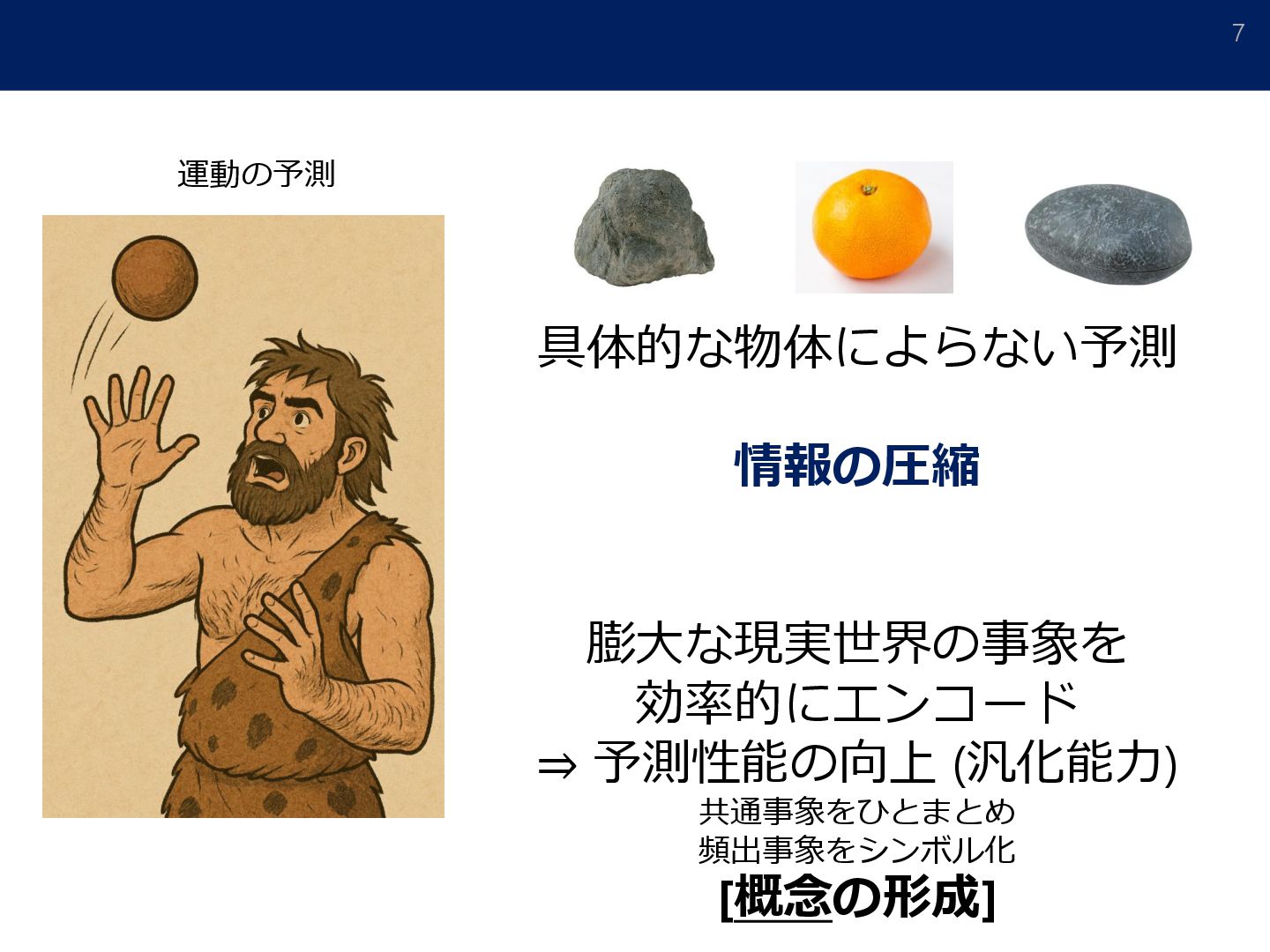 7

運動の予測

具体的な物体によらない予測

情報の圧縮

膨大な現実世界の事象を
効率的にエンコード
⇒ 予測性能の向上 (汎化能力)
共通事象をひとまとめ
頻出事象をシンボル化
[概念の形成]